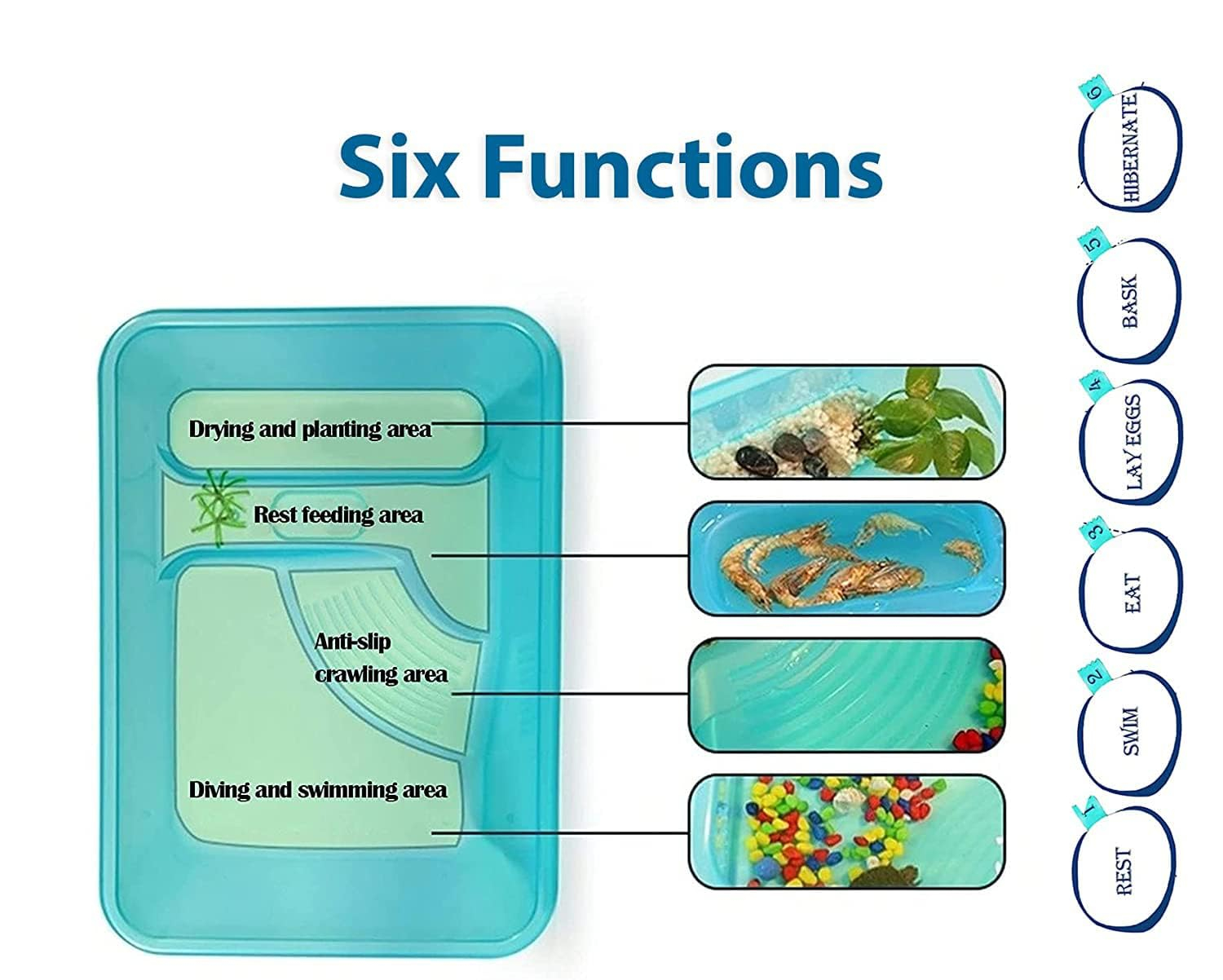 Six Functions

Drying and planting area

Rest feeding area

Anti-slip crawling area

Diving and swimming area

6 HIBERNATE

5 BASK

4 LAY EGGS

3 EAT

2 SWIM

1 REST